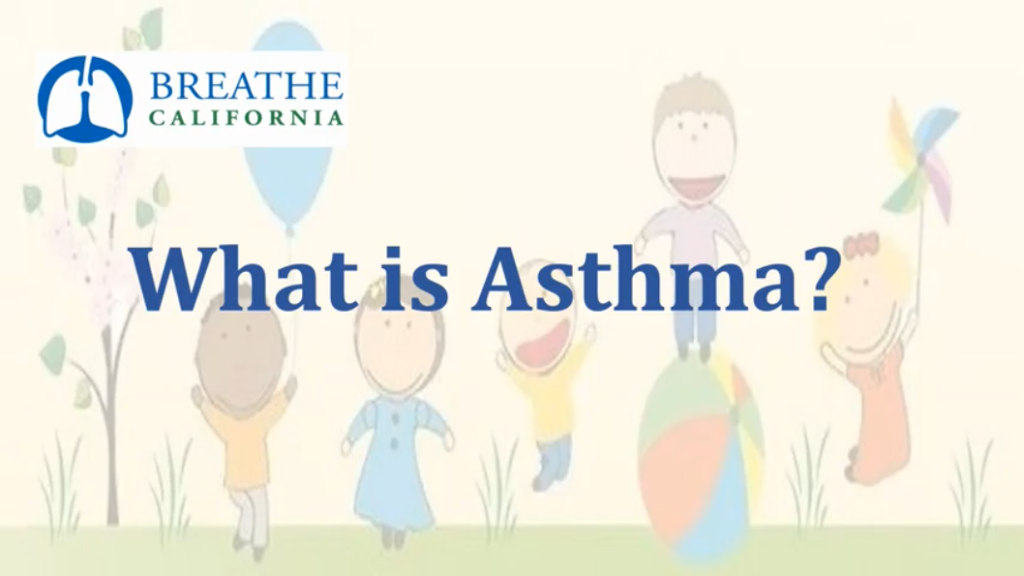 BREATHE
CALIFORNIA

What is Asthma?